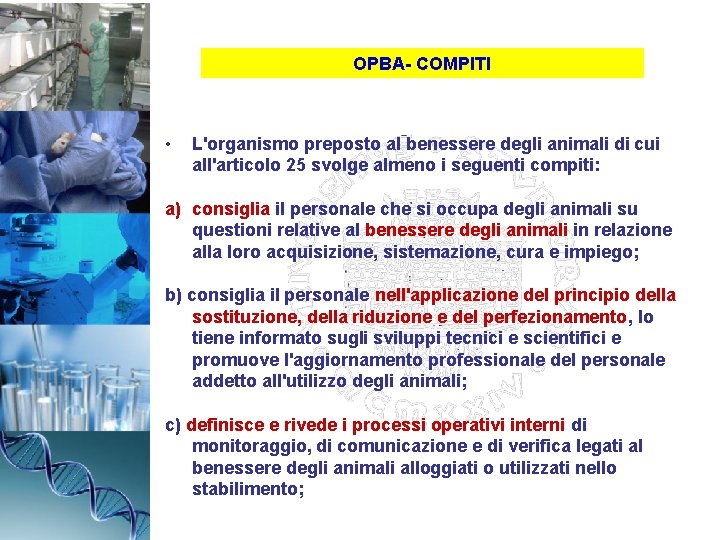 OPBA- COMPITI

• L'organismo preposto al benessere degli animali di cui all'articolo 25 svolge almeno i seguenti compiti:

a) consiglia il personale che si occupa degli animali su questioni relative al benessere degli animali in relazione alla loro acquisizione, sistemazione, cura e impiego;

b) consiglia il personale nell'applicazione del principio della sostituzione, della riduzione e del perfezionamento, lo tiene informato sugli sviluppi tecnici e scientifici e promuove l'aggiornamento professionale del personale addetto all'utilizzo degli animali;

c) definisce e rivede i processi operativi interni di monitoraggio, di comunicazione e di verifica legati al benessere degli animali alloggiati o utilizzati nello stabilimento;